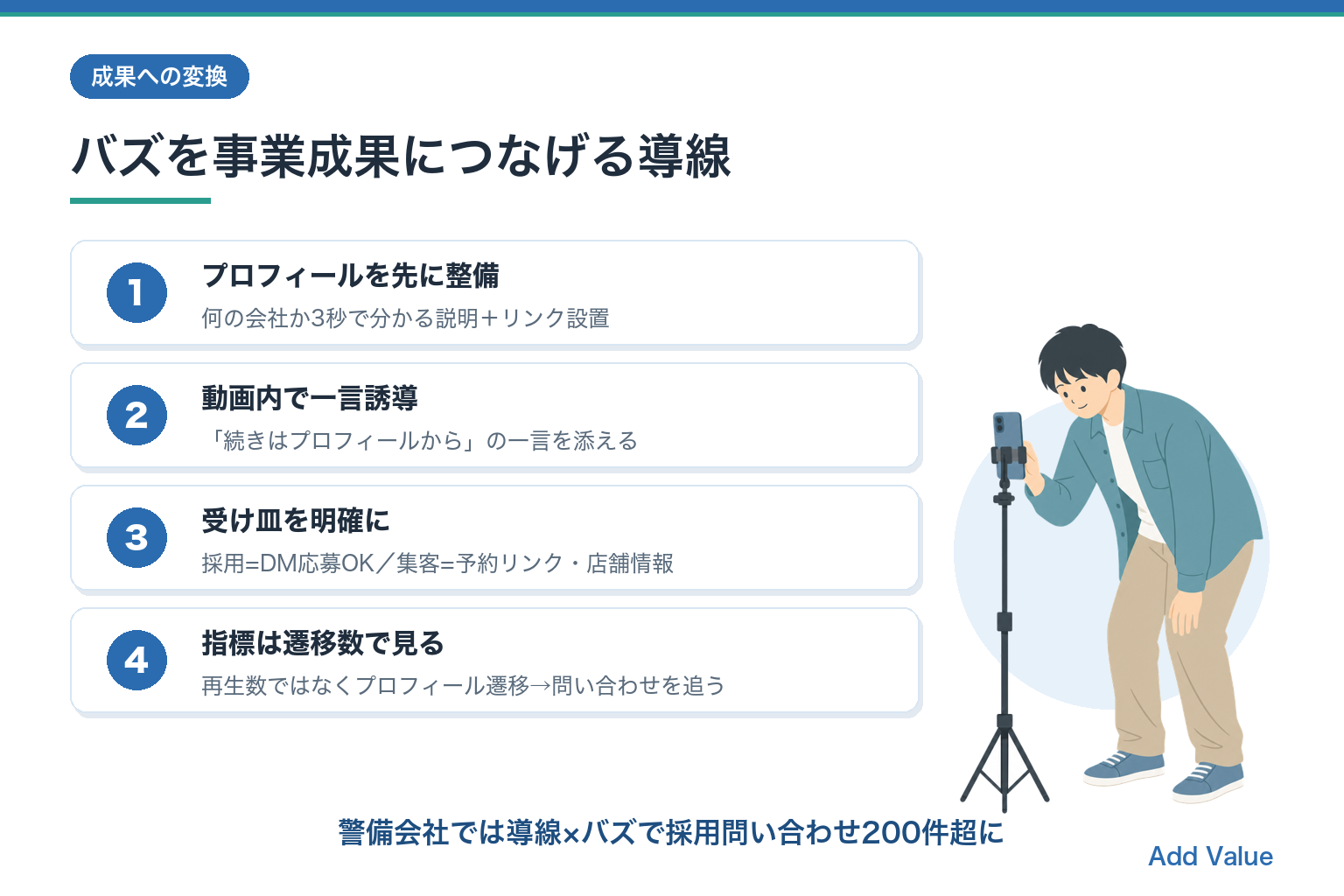 成果への変換

バズを事業成果につなげる導線

1
プロフィールを先に整備
何の会社か3秒で分かる説明＋リンク設置

2
動画内で一言誘導
「続きはプロフィールから」の一言を添える

3
受け皿を明確に
採用=DM応募OK／集客=予約リンク・店舗情報

4
指標は遷移数で見る
再生数ではなくプロフィール遷移→問い合わせを追う

警備会社では導線×バズで採用問い合わせ200件超に

Add Value